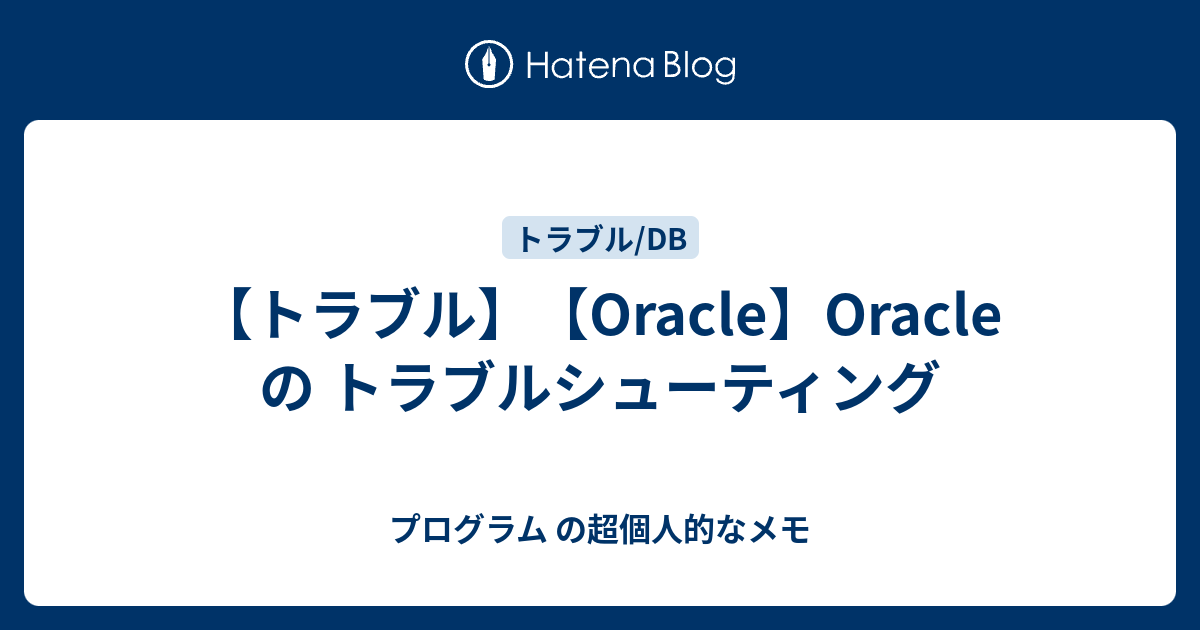 Hatena Blog

トラブル/DB

【トラブル】【Oracle】Oracle の トラブルシューティング

プログラム の超個人的なメモ